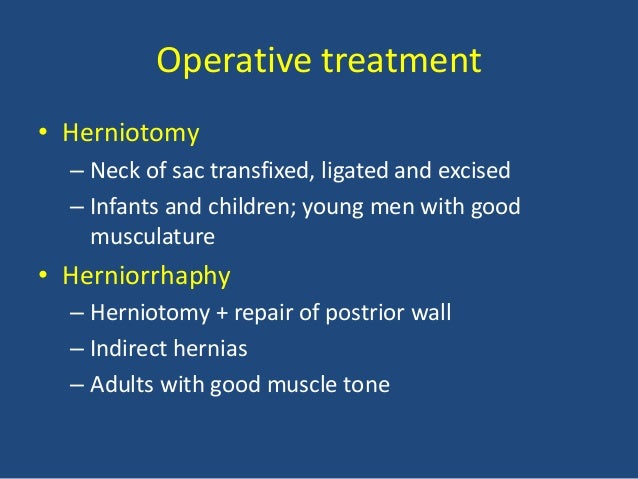 Operative treatment

• Herniotomy
– Neck of sac transfixed, ligated and excised
– Infants and children; young men with good musculature

• Herniorrhaphy
– Herniotomy + repair of postrior wall
– Indirect hernias
– Adults with good muscle tone